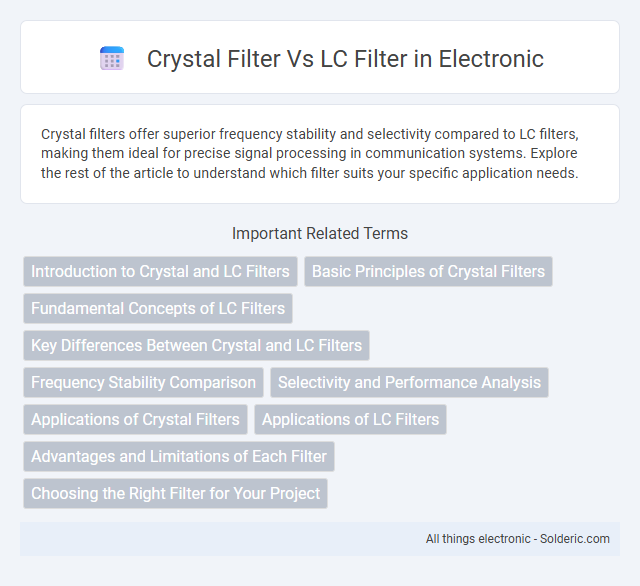 Crystal Filter Vs LC Filter in Electronic

Crystal filters offer superior frequency stability and selectivity compared to LC filters, making them ideal for precise signal processing in communication systems. Explore the rest of the article to understand which filter suits your specific application needs.

Important Related Terms

Introduction to Crystal and LC Filters
Basic Principles of Crystal Filters
Fundamental Concepts of LC Filters
Key Differences Between Crystal and LC Filters
Frequency Stability Comparison
Selectivity and Performance Analysis
Applications of Crystal Filters
Applications of LC Filters
Advantages and Limitations of Each Filter
Choosing the Right Filter for Your Project

All things electronic - Solderic.com